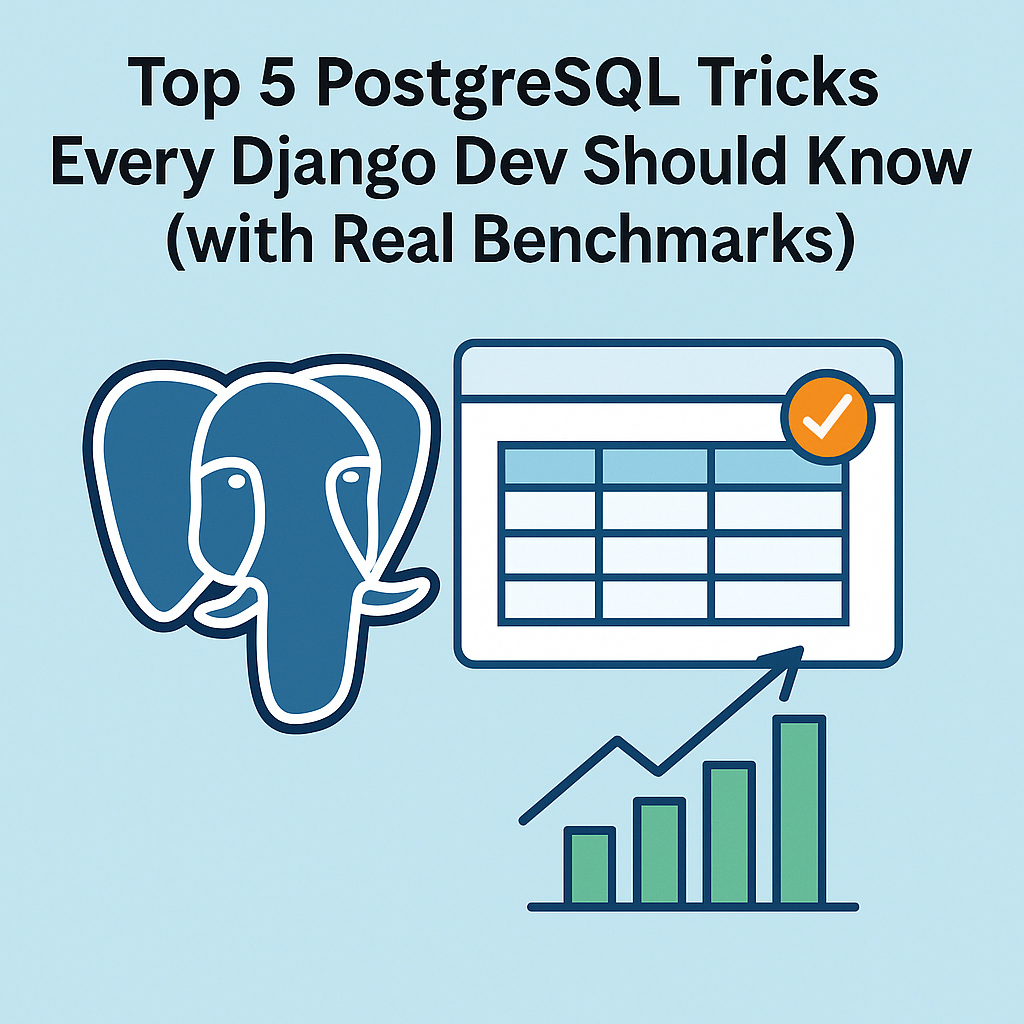 Top 5 PostgreSQL Tricks Every Django Dev Should Know (with Real Benchmarks)